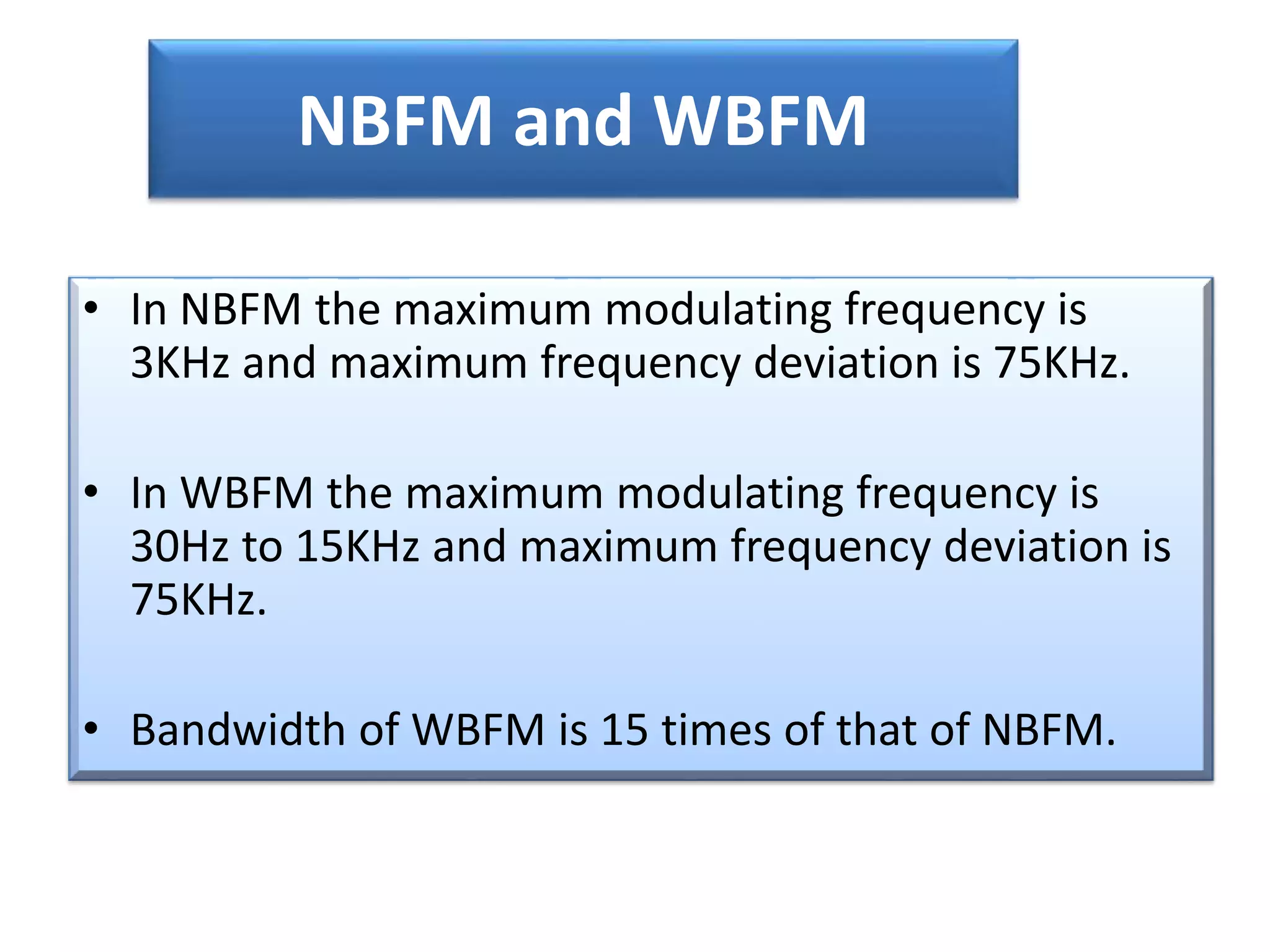 NBFM and WBFM

• In NBFM the maximum modulating frequency is 3KHz and maximum frequency deviation is 75KHz.

• In WBFM the maximum modulating frequency is 30Hz to 15KHz and maximum frequency deviation is 75KHz.

• Bandwidth of WBFM is 15 times of that of NBFM.